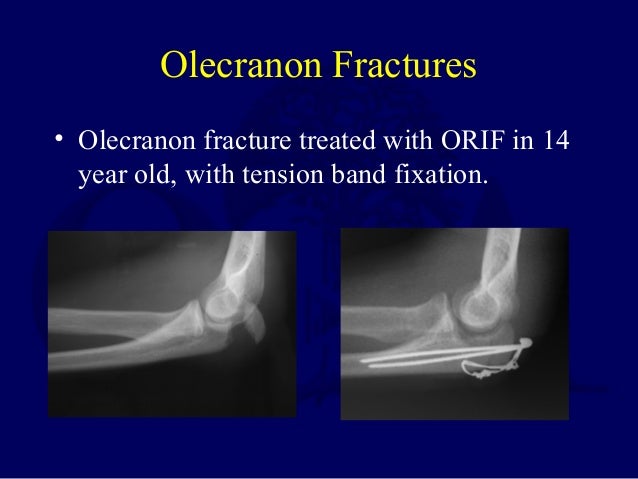 Olecranon Fractures

• Olecranon fracture treated with ORIF in 14 year old, with tension band fixation.